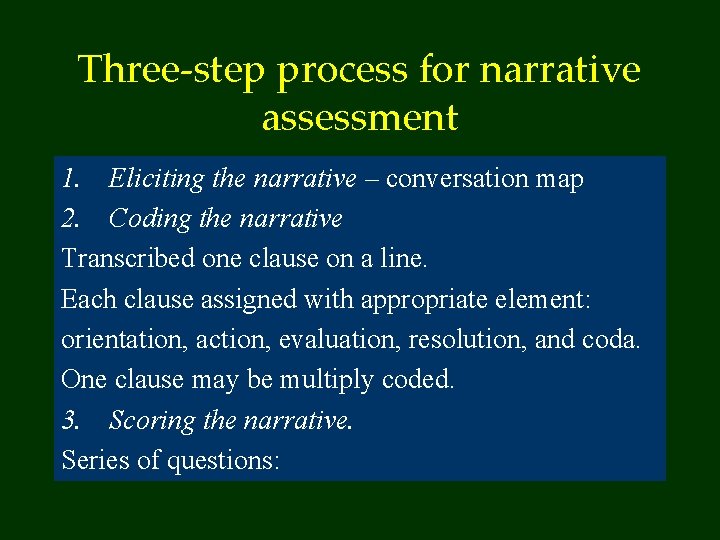 Three-step process for narrative assessment

1. Eliciting the narrative – conversation map
2. Coding the narrative
Transcribed one clause on a line.
Each clause assigned with appropriate element: orientation, action, evaluation, resolution, and coda.
One clause may be multiply coded.
3. Scoring the narrative.
Series of questions: